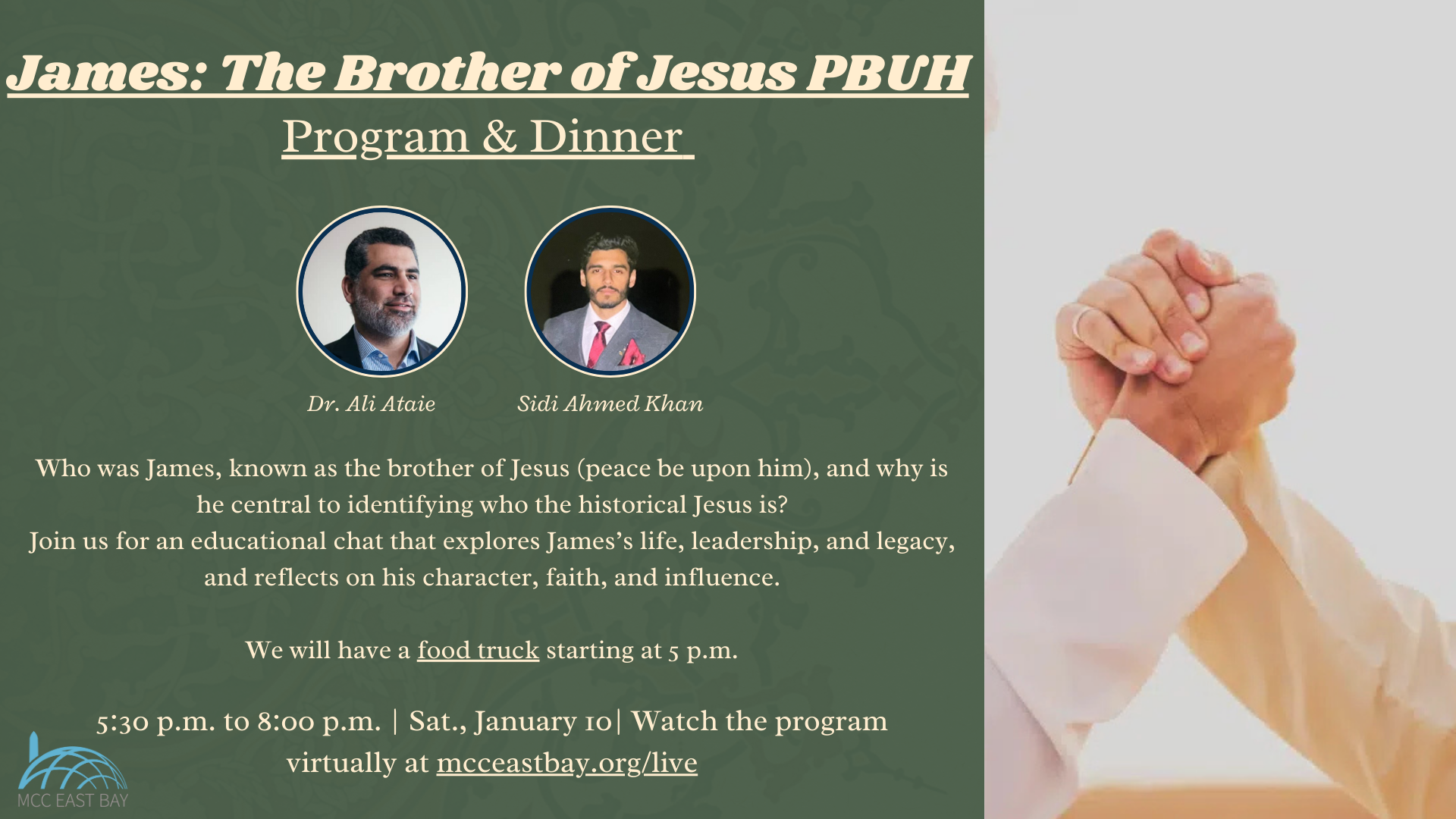 James: The Brother of Jesus PBUH

Program & Dinner

Dr. Ali Ataie

Sidi Ahmed Khan

Who was James, known as the brother of Jesus (peace be upon him), and why is he central to identifying who the historical Jesus is?
Join us for an educational chat that explores James's life, leadership, and legacy, and reflects on his character, faith, and influence.

We will have a food truck starting at 5 p.m.

5:30 p.m. to 8:00 p.m. | Sat., January 10| Watch the program virtually at mcceastbay.org/live

MCC EAST BAY